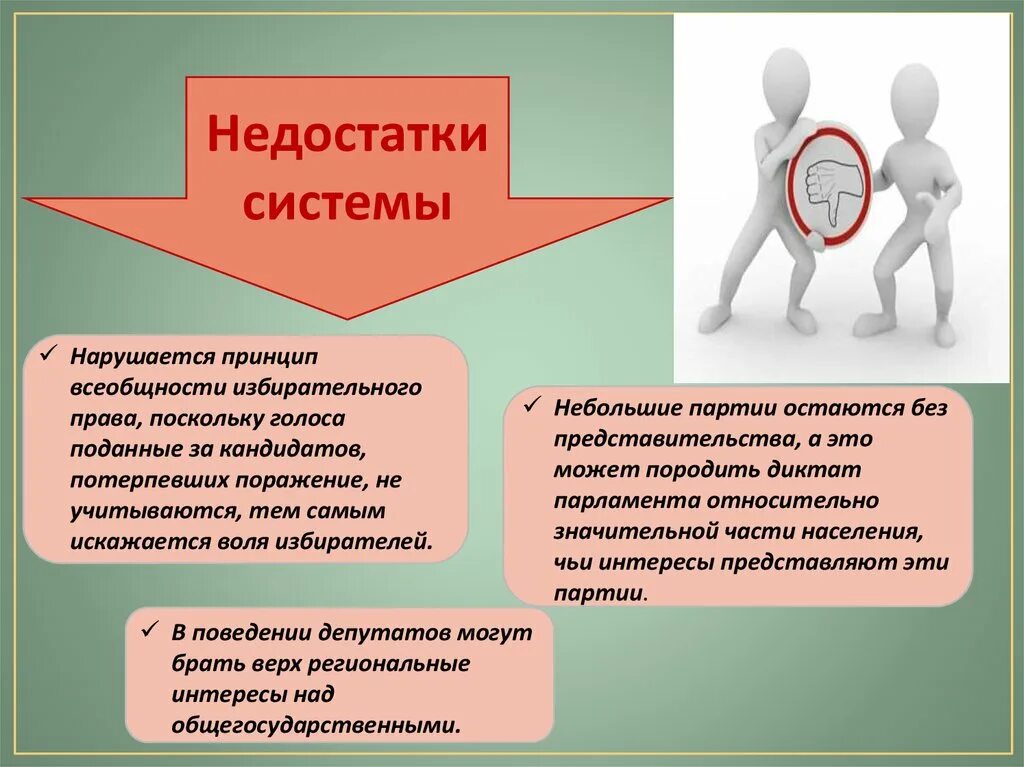 Недостатки системы

✓ Нарушается принцип всеобщности избирательного права, поскольку голоса поданные за кандидатов, потерпевших поражение, не учитываются, тем самым искажается воля избирателей.

✓ Небольшие партии остаются без представительства, а это может породить диктат парламента относительно значительной части населения, чьи интересы представляют эти партии.

✓ В поведении депутатов могут брать верх региональные интересы над общегосударственными.